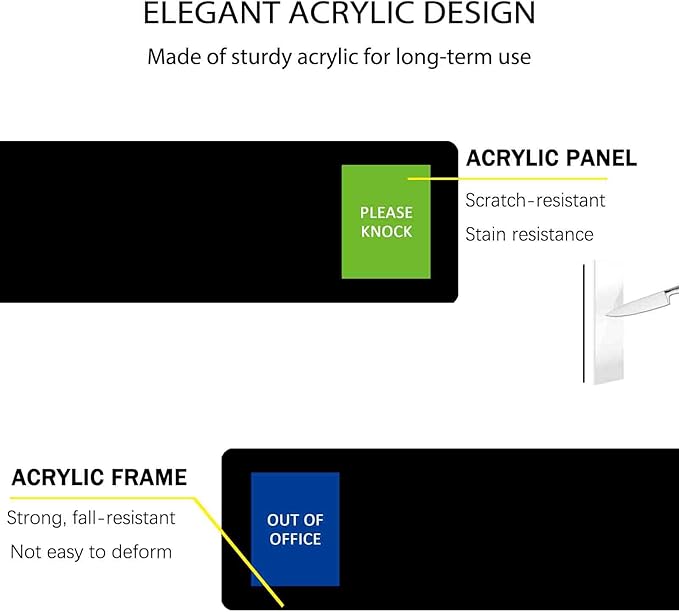 ELEGANT ACRYLIC DESIGN

Made of sturdy acrylic for long-term use

PLEASE KNOCK

ACRYLIC PANEL

Scratch-resistant

Stain resistance

ACRYLIC FRAME

Strong, fall-resistant

Not easy to deform

OUT OF OFFICE